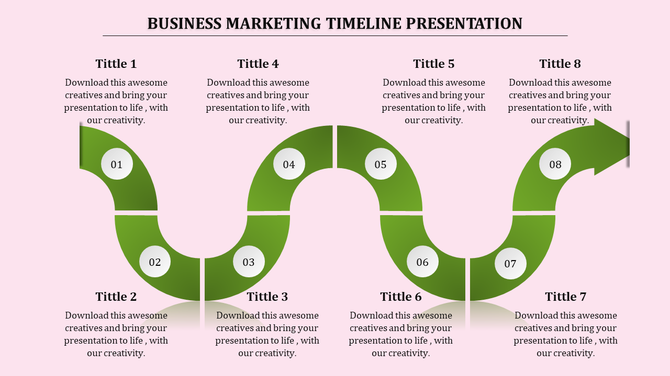 BUSINESS MARKETING TIMELINE PRESENTATION

Tittle 1
Download this awesome creatives and bring your presentation to life , with our creativity.

Tittle 4
Download this awesome creatives and bring your presentation to life , with our creativity.

Tittle 5
Download this awesome creatives and bring your presentation to life , with our creativity.

Tittle 8
Download this awesome creatives and bring your presentation to life , with our creativity.

01

04

05

08

02

03

06

07

Tittle 2
Download this awesome creatives and bring your presentation to life , with our creativity.

Tittle 3
Download this awesome creatives and bring your presentation to life , with our creativity.

Tittle 6
Download this awesome creatives and bring your presentation to life , with our creativity.

Tittle 7
Download this awesome creatives and bring your presentation to life , with our creativity.